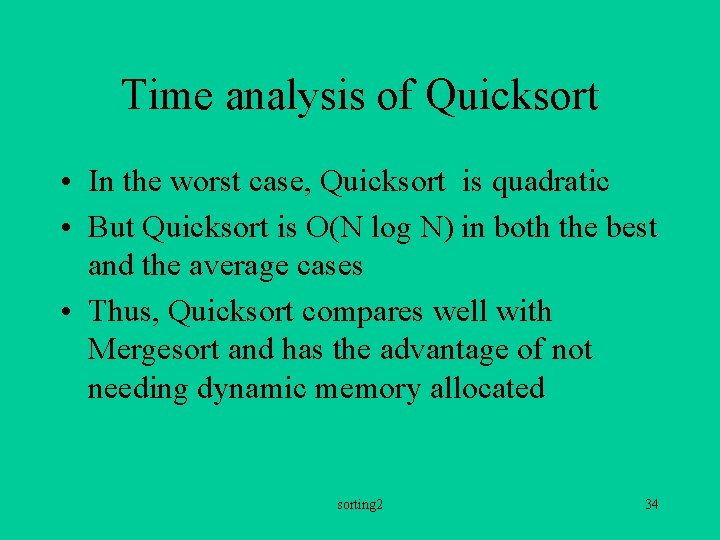 Time analysis of Quicksort

• In the worst case, Quicksort is quadratic
• But Quicksort is O(N log N) in both the best and the average cases
• Thus, Quicksort compares well with Mergesort and has the advantage of not needing dynamic memory allocated

sorting2

34